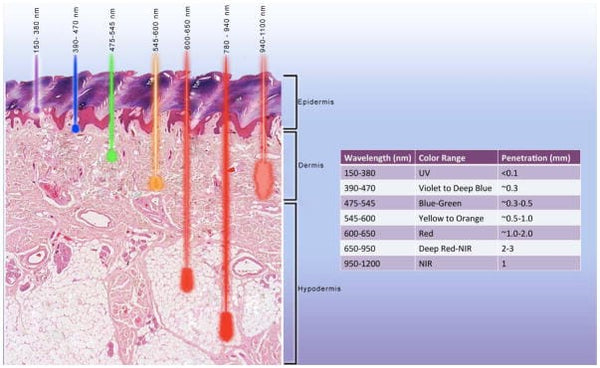 150- 380 nm
390- 470 nm
475-545 nm
545-600 nm
600-650 nm
780 - 940 nm
940-1100 nm

Epidermis

Dermis

Hypodermis

| Wavelength (nm) | Color Range | Penetration (mm) |
|---|---|---|
| 150-380 | UV | <0.1 |
| 390-470 | Violet to Deep Blue | ~0.3 |
| 475-545 | Blue-Green | ~0.3-0.5 |
| 545-600 | Yellow to Orange | ~0.5-1.0 |
| 600-650 | Red | ~1.0-2.0 |
| 650-950 | Deep Red-NIR | 2-3 |
| 950-1200 | NIR | 1 |